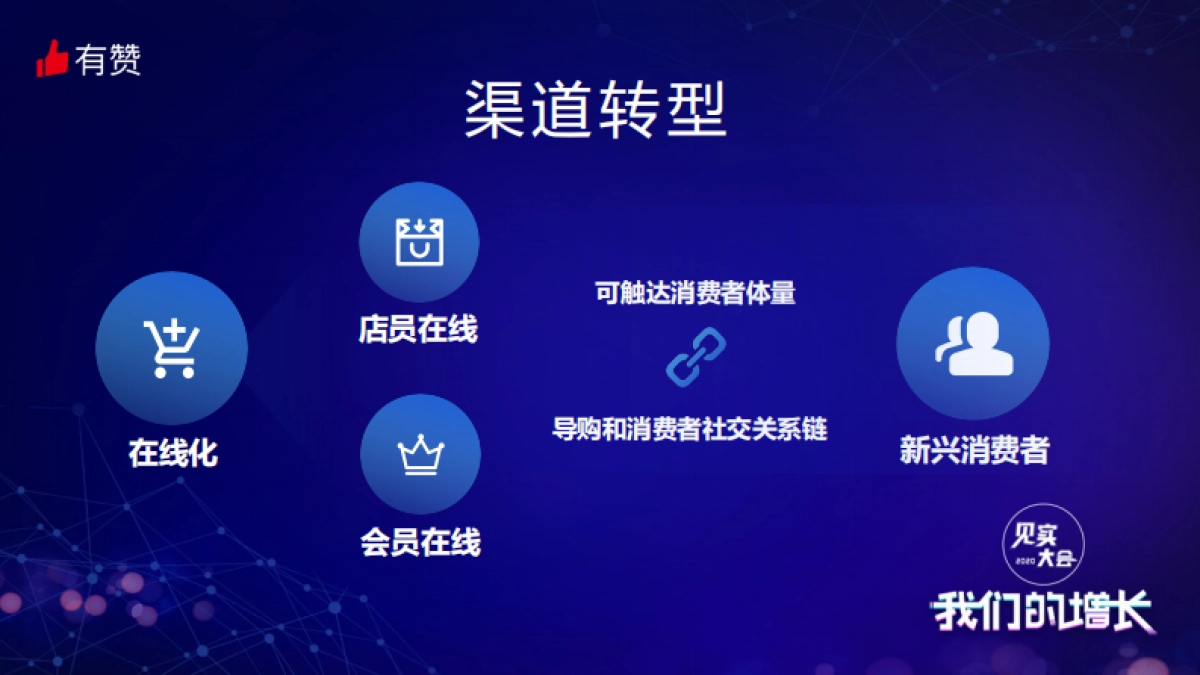 有赞

渠道转型

在线化

店员在线

会员在线

可触达消费者体量

导购和消费者社交关系链

新兴消费者

见实大会
2020
我们的增长